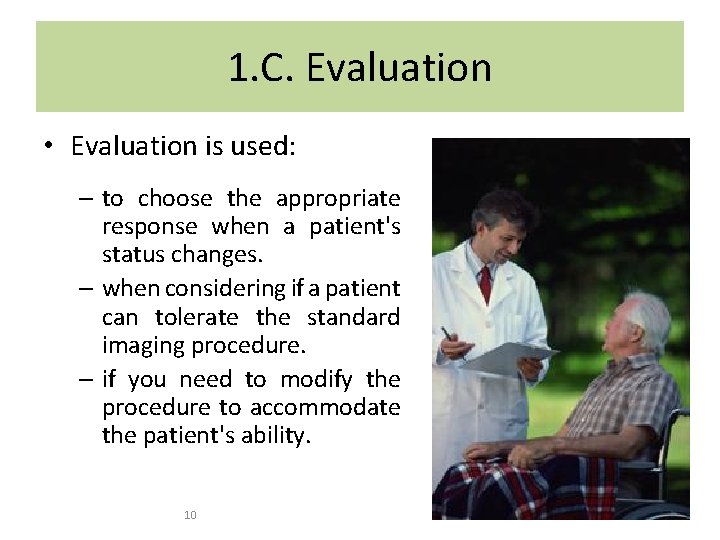 1.C. Evaluation

• Evaluation is used:

– to choose the appropriate response when a patient's status changes.

– when considering if a patient can tolerate the standard imaging procedure.

– if you need to modify the procedure to accommodate the patient's ability.

10